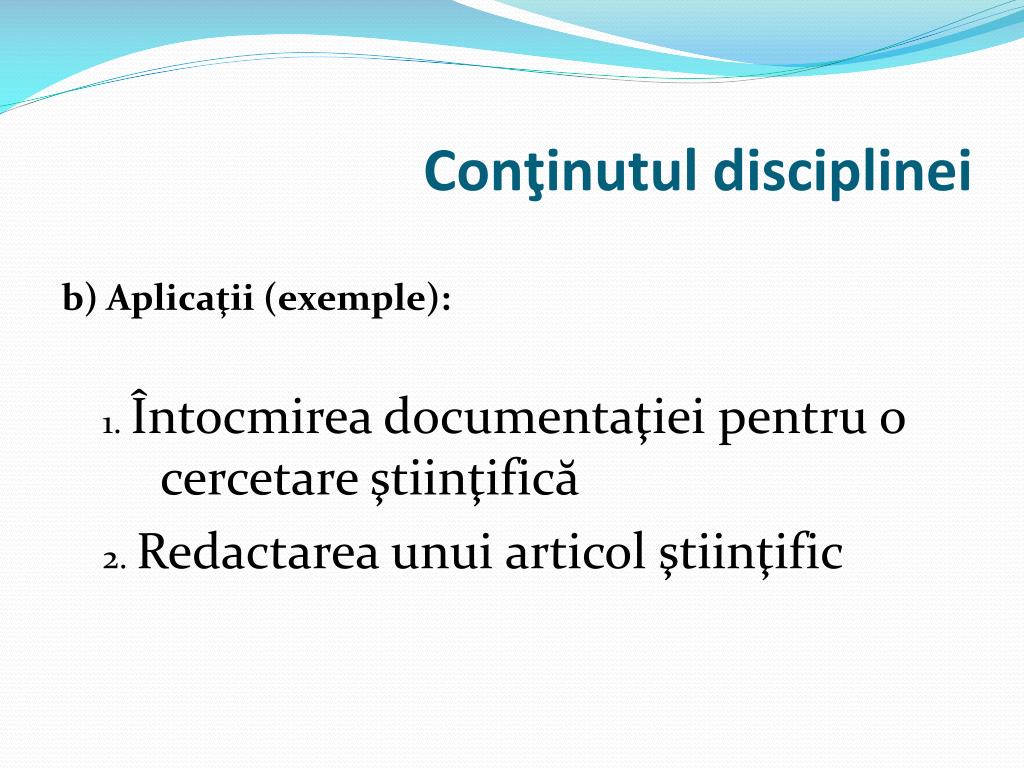 Conţinutul disciplinei

b) Aplicaţii (exemple):

1. Întocmirea documentaţiei pentru o cercetare ştiinţifică

2. Redactarea unui articol ştiinţific